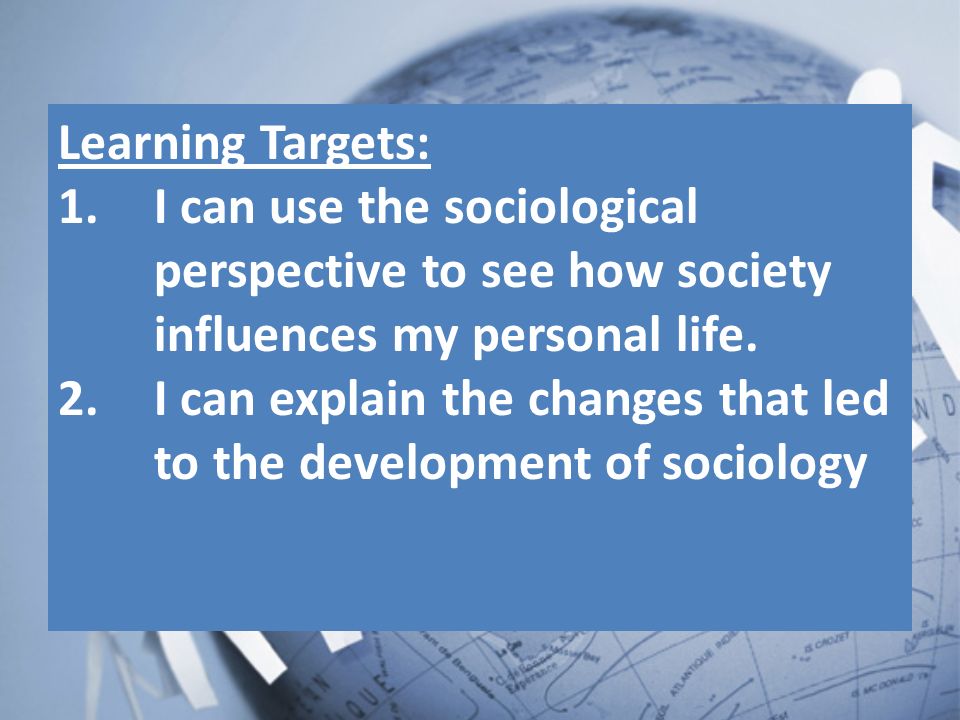 Learning Targets:
1. I can use the sociological perspective to see how society influences my personal life.
2. I can explain the changes that led to the development of sociology